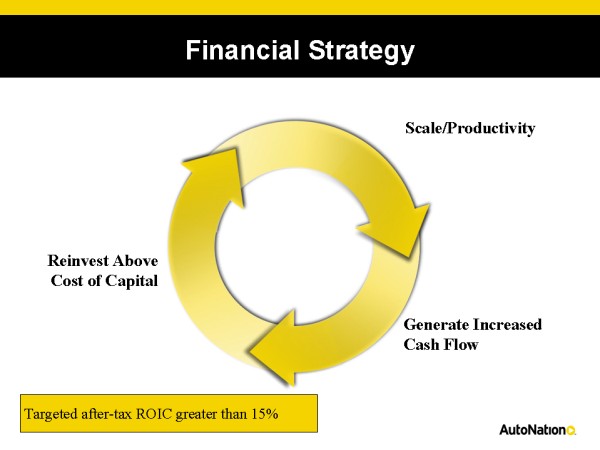 Financial Strategy

Scale/Productivity

Reinvest Above Cost of Capital

Generate Increased Cash Flow

Targeted after-tax ROIC greater than 15%

AutoNation